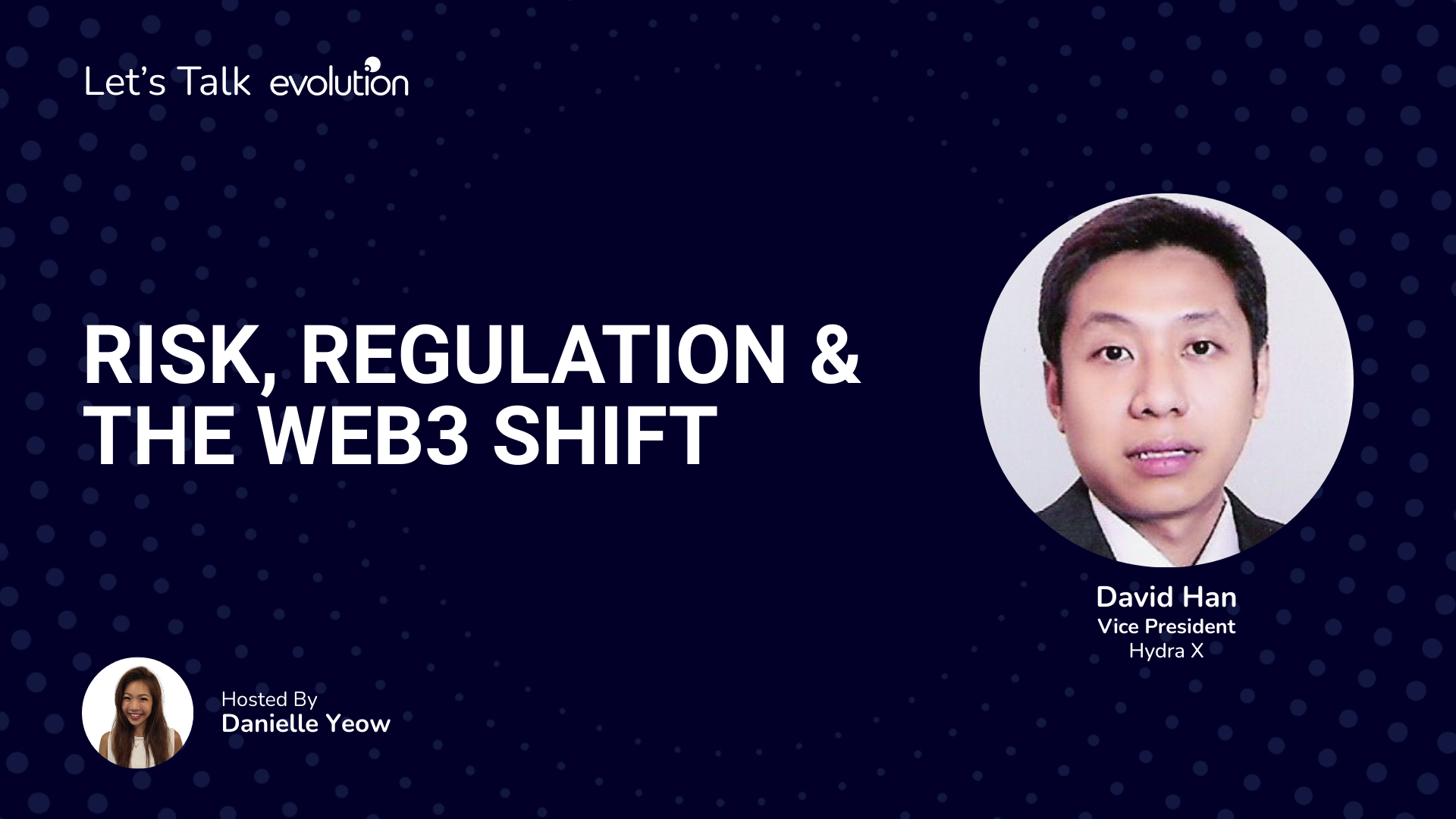 Let's Talk evolution

RISK, REGULATION & THE WEB3 SHIFT

David Han
Vice President
Hydra X

Hosted By
Danielle Yeow